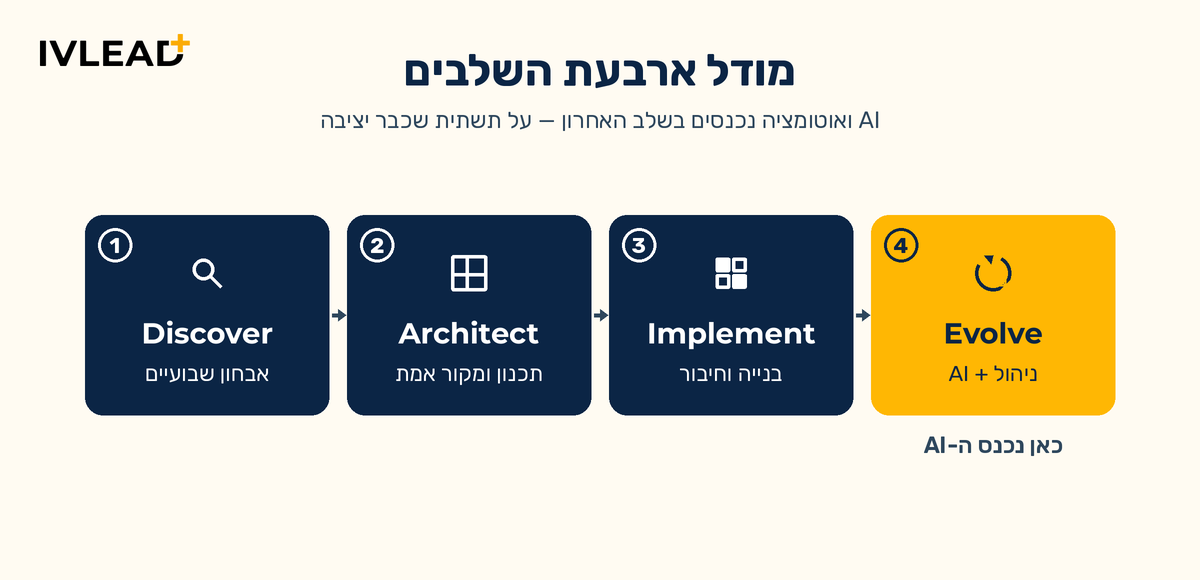 IVLEAD+

מודל ארבעת השלבים

AI ואוטומציה נכנסים בשלב האחרון — על תשתית שכבר יציבה

1
Discover
אבחון שבועיים

2
Architect
תכנון ומקור אמת

3
Implement
בנייה וחיבור

4
Evolve
ניהול + AI

כאן נכנס ה-AI